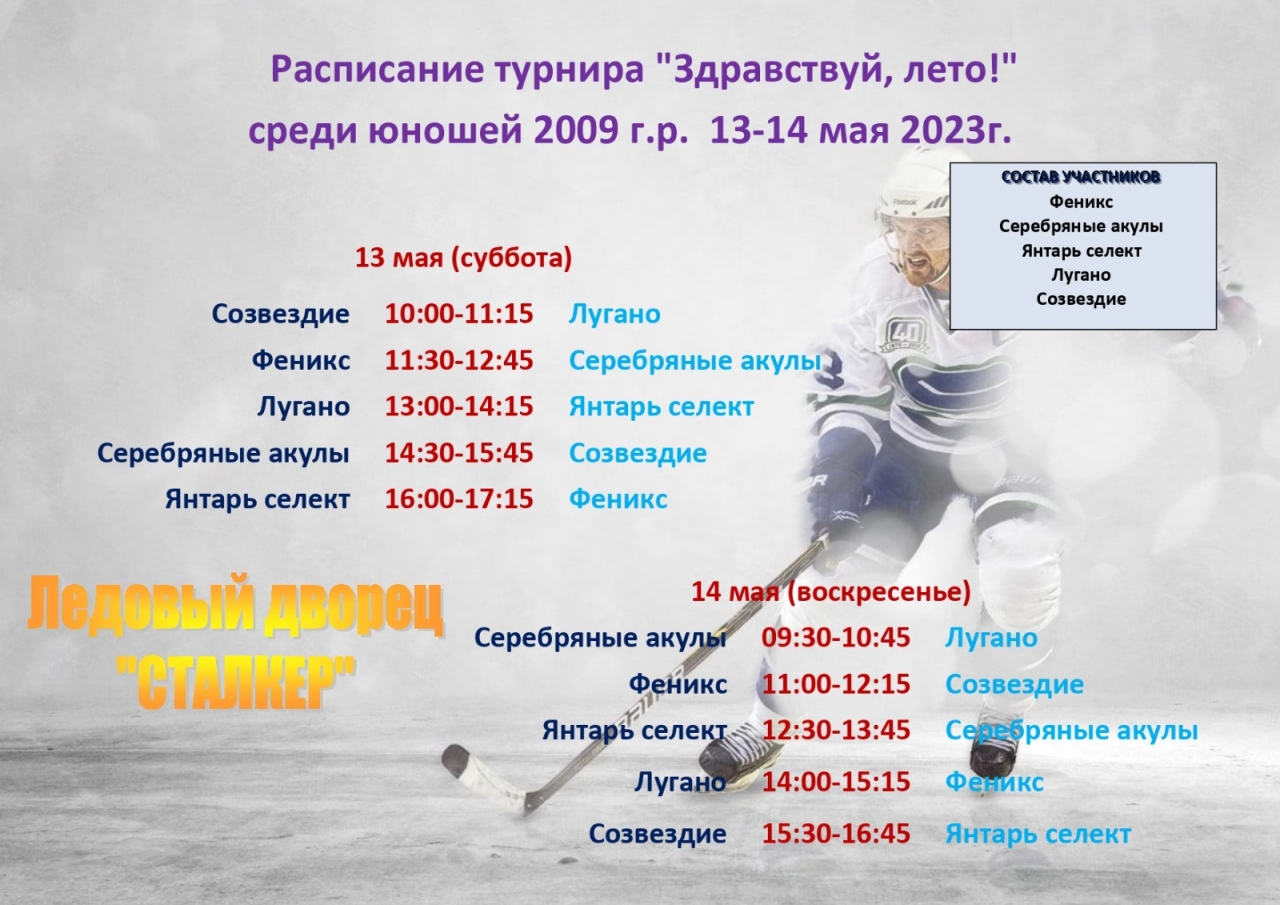 Расписание турнира "Здравствуй, лето!"
среди юношей 2009 г.р. 13-14 мая 2023г.

СОСТАВ УЧАСТНИКОВ
Феникс
Серебряные акулы
Янтарь селект
Лугано
Созвездие

13 мая (суббота)

| | | |
|---|---|---|
| Созвездие | 10:00-11:15 | Лугано |
| Феникс | 11:30-12:45 | Серебряные акулы |
| Лугано | 13:00-14:15 | Янтарь селект |
| Серебряные акулы | 14:30-15:45 | Созвездие |
| Янтарь селект | 16:00-17:15 | Феникс |

Ледовый дворец "СТАЛКЕР"

14 мая (воскресенье)

| | | |
|---|---|---|
| Серебряные акулы | 09:30-10:45 | Лугано |
| Феникс | 11:00-12:15 | Созвездие |
| Янтарь селект | 12:30-13:45 | Серебряные акулы |
| Лугано | 14:00-15:15 | Феникс |
| Созвездие | 15:30-16:45 | Янтарь селект |